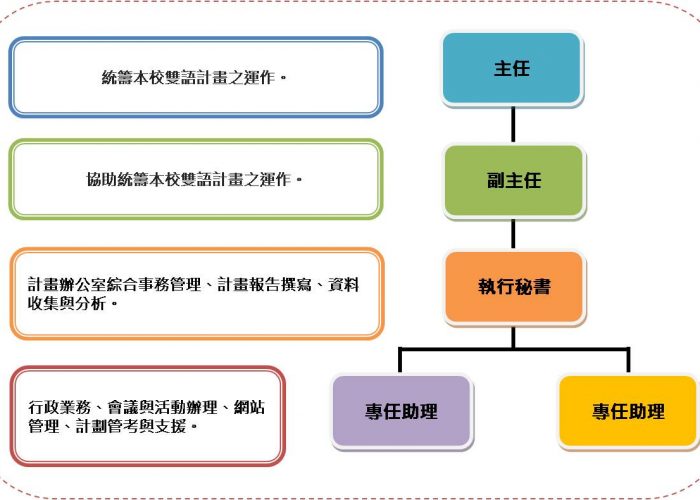 統籌本校雙語計畫之運作。

協助統籌本校雙語計畫之運作。

計畫辦公室綜合事務管理、計畫報告撰寫、資料收集與分析。

行政業務、會議與活動辦理、網站管理、計劃管考與支援。

主任

副主任

執行秘書

專任助理

專任助理